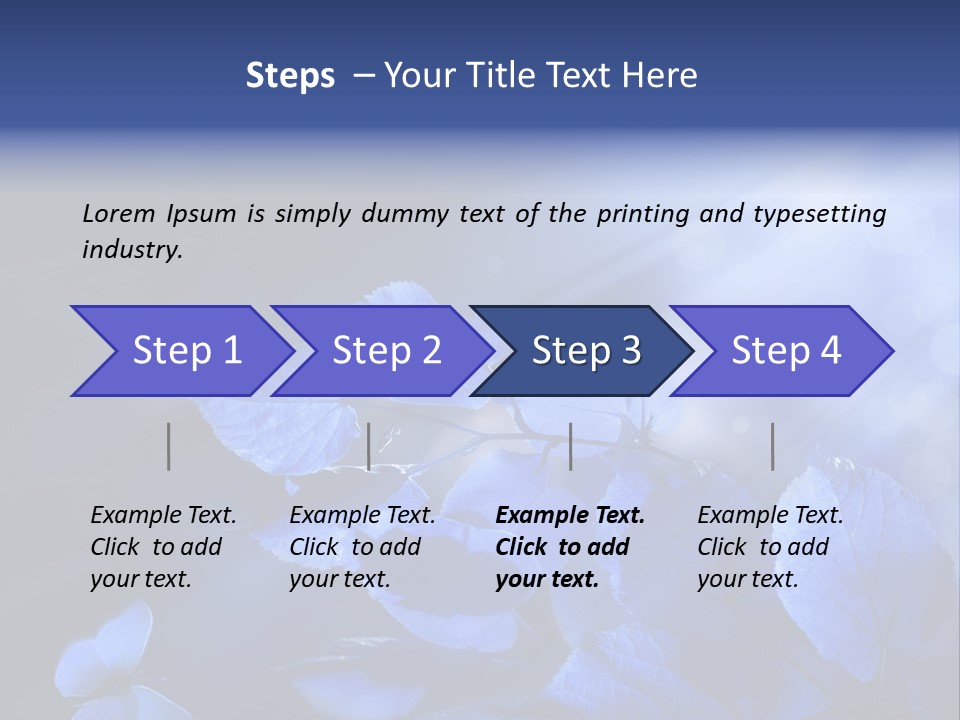 Steps – Your Title Text Here

Lorem Ipsum is simply dummy text of the printing and typesetting industry.

Step 1

Step 2

Step 3

Step 4

Example Text. Click to add your text.

Example Text. Click to add your text.

Example Text. Click to add your text.

Example Text. Click to add your text.